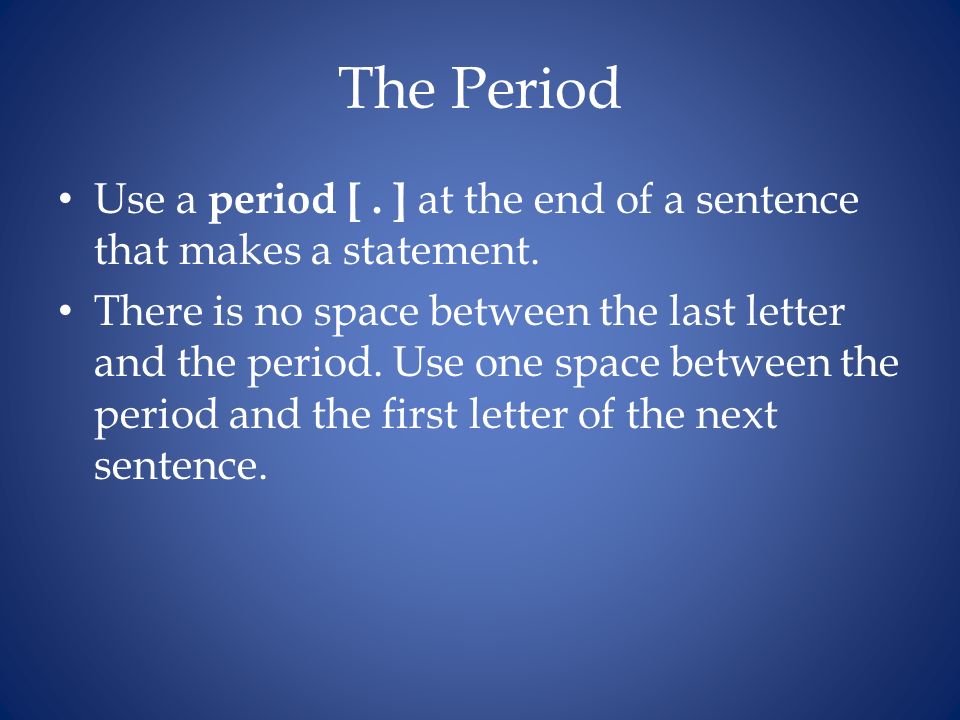 The Period

• Use a period [ . ] at the end of a sentence that makes a statement.

• There is no space between the last letter and the period. Use one space between the period and the first letter of the next sentence.